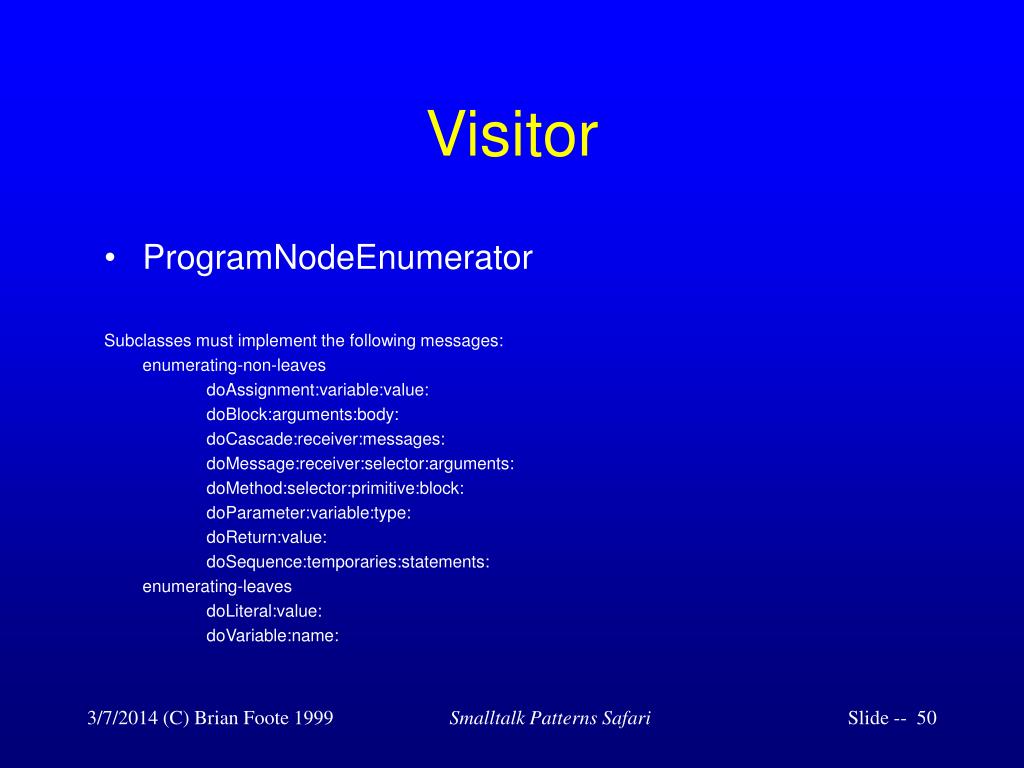 Visitor

• ProgramNodeEnumerator

Subclasses must implement the following messages:
enumerating-non-leaves
doAssignment:variable:value:
doBlock:arguments:body:
doCascade:receiver:messages:
doMessage:receiver:selector:arguments:
doMethod:selector:primitive:block:
doParameter:variable:type:
doReturn:value:
doSequence:temporaries:statements:
enumerating-leaves
doLiteral:value:
doVariable:name:

3/7/2014 (C) Brian Foote 1999

Smalltalk Patterns Safari

Slide -- 50